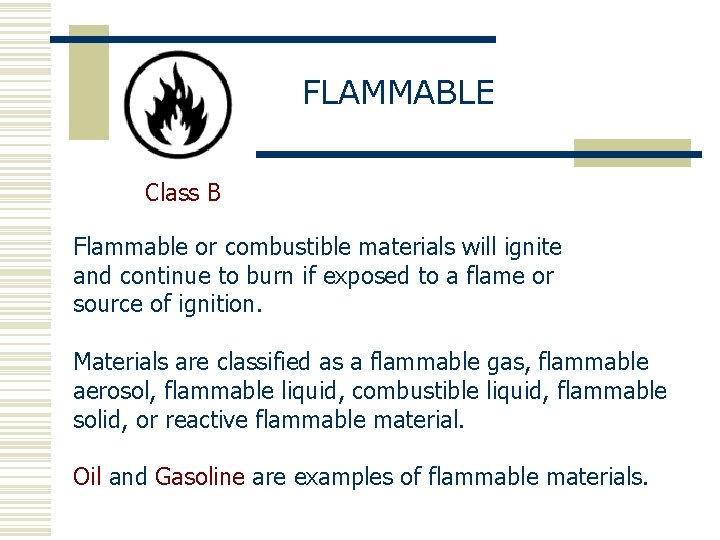 FLAMMABLE

Class B

Flammable or combustible materials will ignite and continue to burn if exposed to a flame or source of ignition.

Materials are classified as a flammable gas, flammable aerosol, flammable liquid, combustible liquid, flammable solid, or reactive flammable material.

Oil and Gasoline are examples of flammable materials.